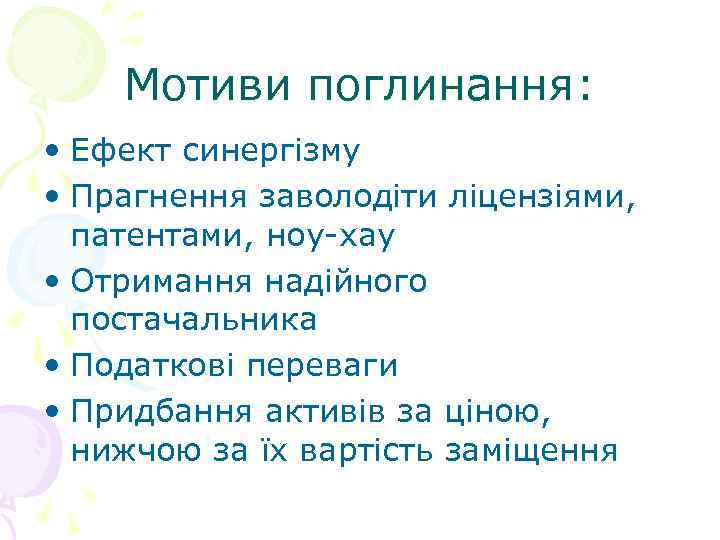 Мотиви поглинання:

• Ефект синергізму
• Прагнення заволодіти ліцензіями, патентами, ноу-хау
• Отримання надійного постачальника
• Податкові переваги
• Придбання активів за ціною, нижчою за їх вартість заміщення